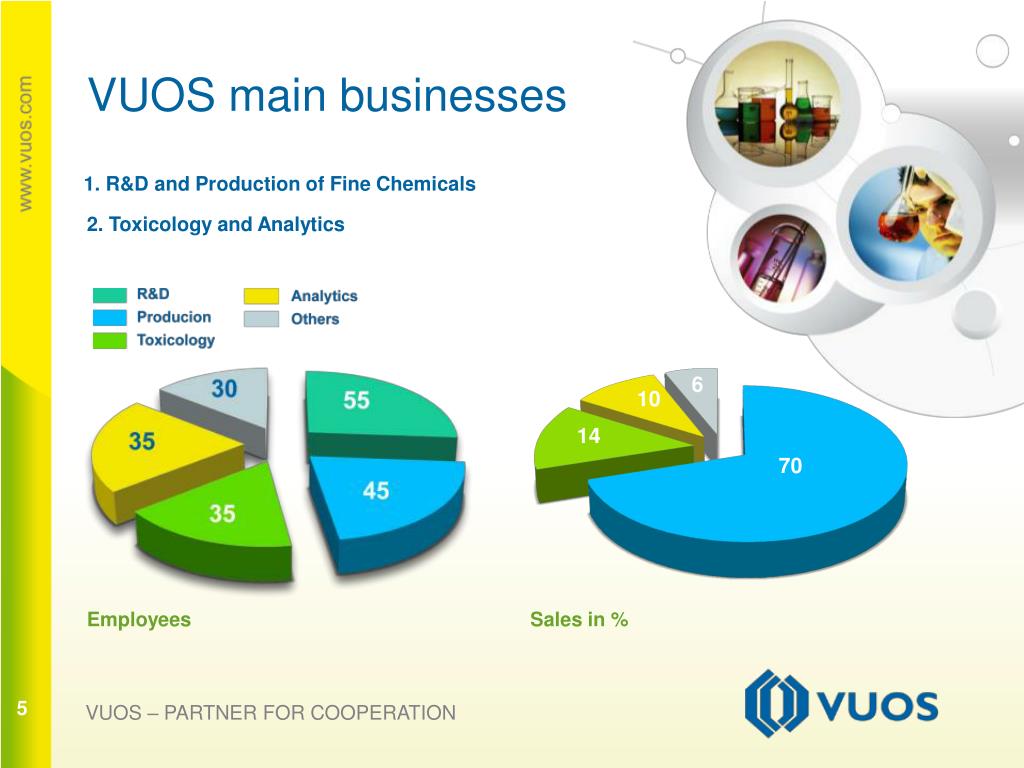 www.vuos.com

VUOS main businesses

1. R&D and Production of Fine Chemicals

2. Toxicology and Analytics

R&D
Producion
Toxicology
Analytics
Others

30
55
35
45
35

6
10
14
70

Employees

Sales in %

5

VUOS – PARTNER FOR COOPERATION

VUOS